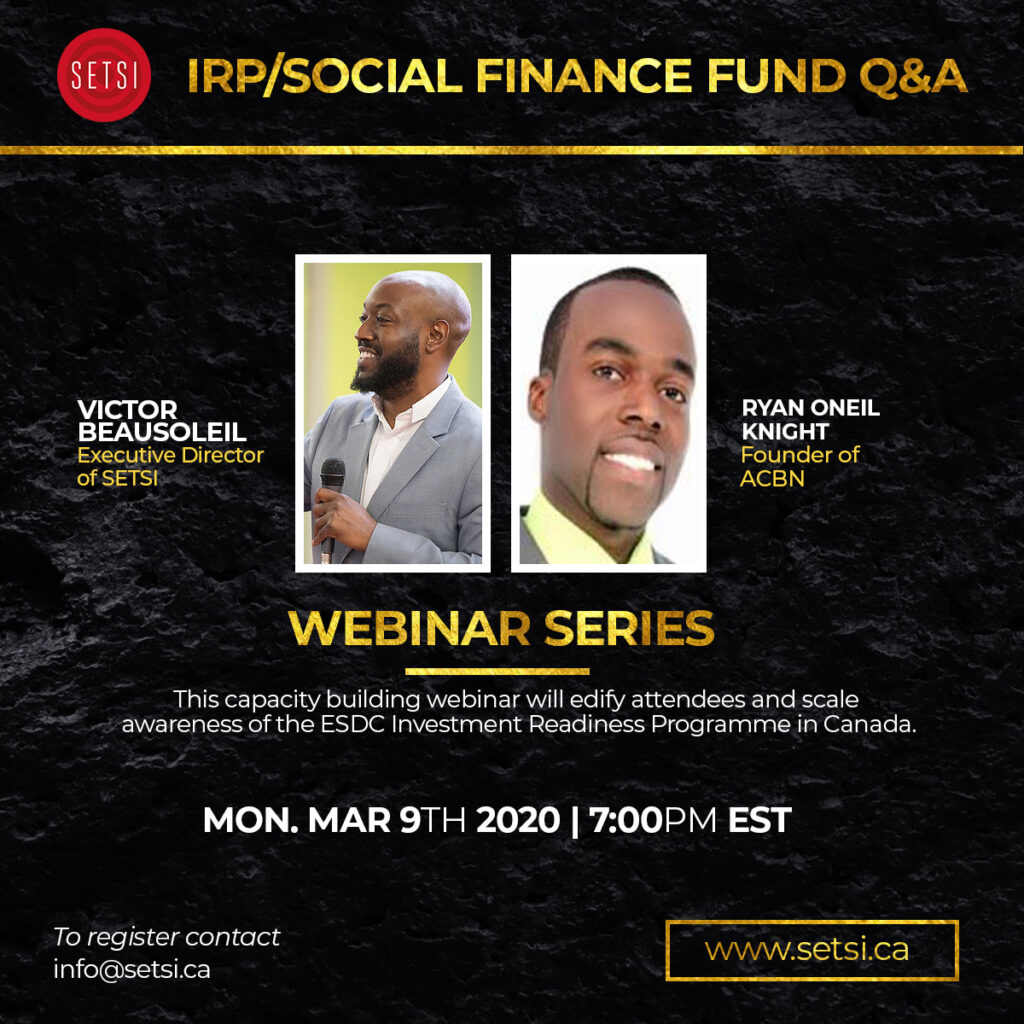 SETSI

IRP/SOCIAL FINANCE FUND Q&A

VICTOR BEAUSOLEIL
Executive Director of SETSI

RYAN ONEIL KNIGHT
Founder of ACBN

WEBINAR SERIES

This capacity building webinar will edify attendees and scale awareness of the ESDC Investment Readiness Programme in Canada.

MON. MAR 9TH 2020 | 7:00PM EST

To register contact
info@setsi.ca

www.setsi.ca